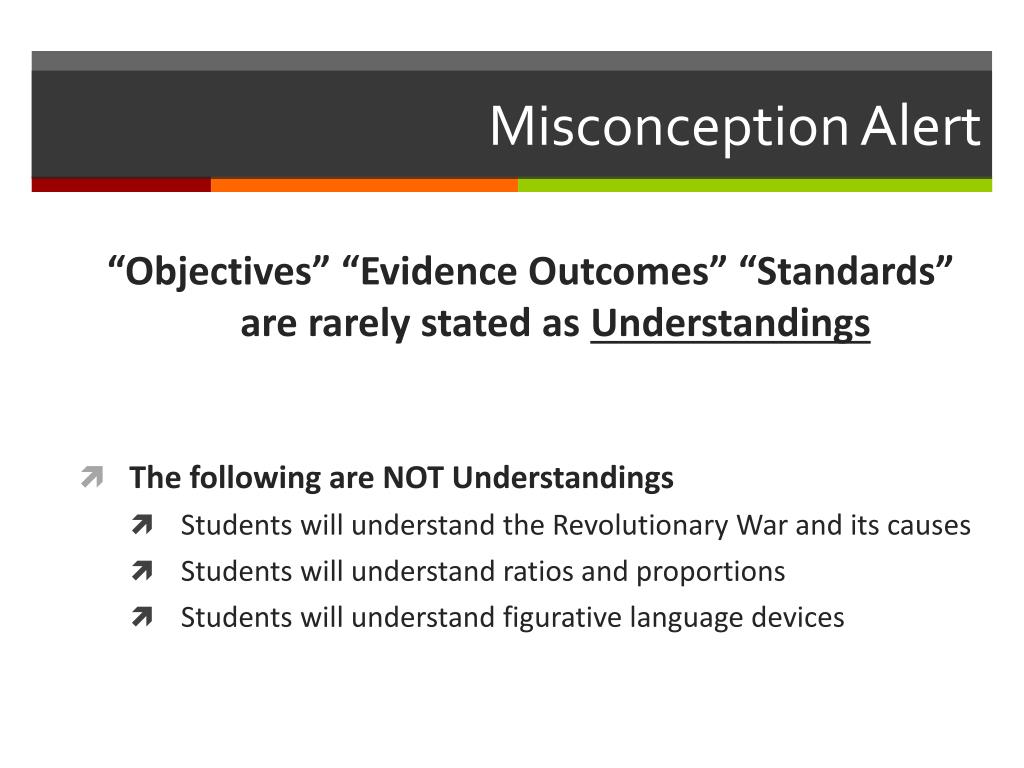 Misconception Alert

“Objectives” “Evidence Outcomes” “Standards” are rarely stated as Understandings

The following are NOT Understandings

Students will understand the Revolutionary War and its causes

Students will understand ratios and proportions

Students will understand figurative language devices